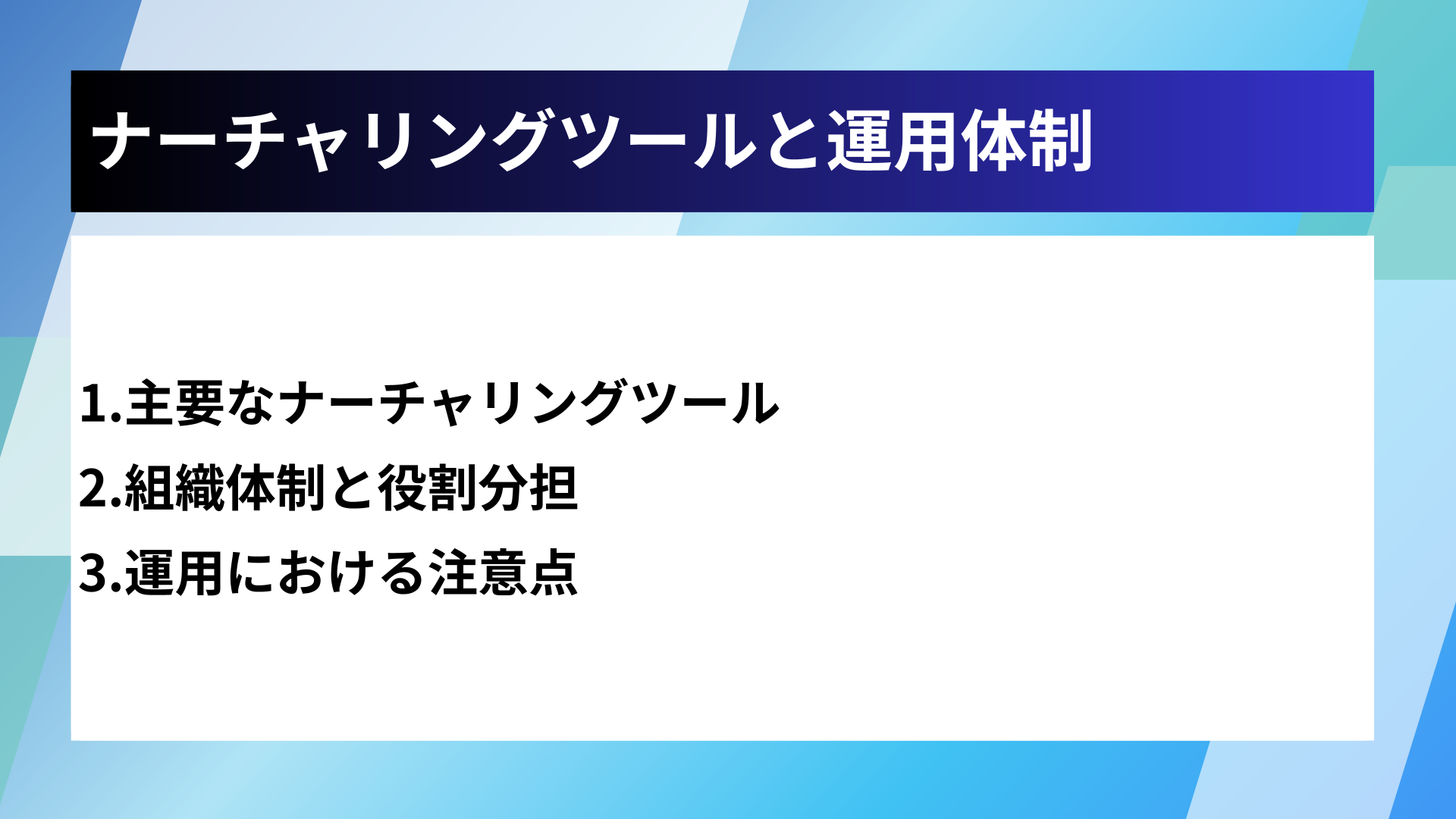 ナーチャリングツールと運用体制

1.主要なナーチャリングツール

2.組織体制と役割分担

3.運用における注意点